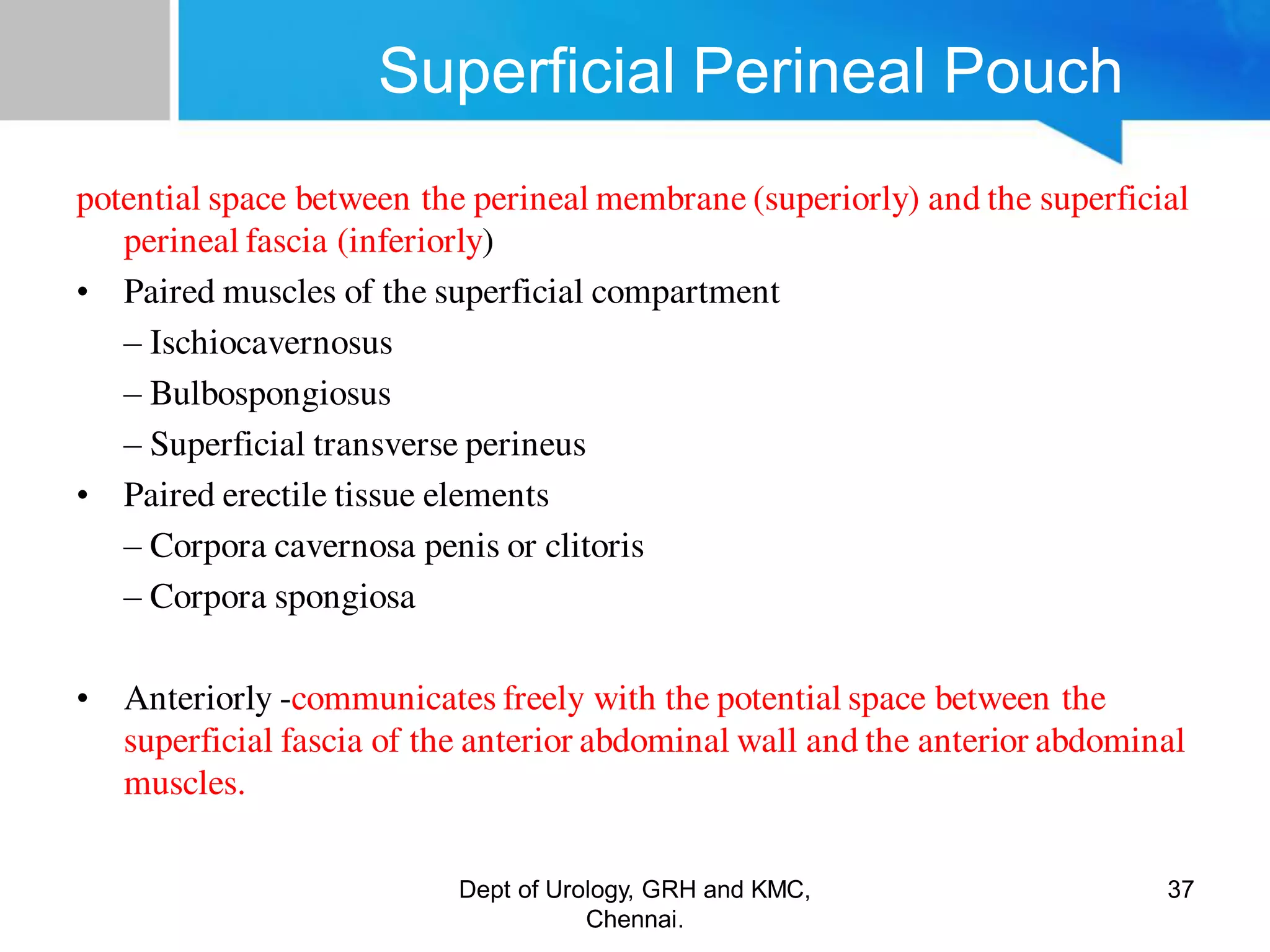 Superficial Perineal Pouch

potential space between the perineal membrane (superiorly) and the superficial perineal fascia (inferiorly)

• Paired muscles of the superficial compartment
– Ischiocavernosus
– Bulbospongiosus
– Superficial transverse perineus
• Paired erectile tissue elements
– Corpora cavernosa penis or clitoris
– Corpora spongiosa

• Anteriorly -communicates freely with the potential space between the superficial fascia of the anterior abdominal wall and the anterior abdominal muscles.

Dept of Urology, GRH and KMC, Chennai.

37